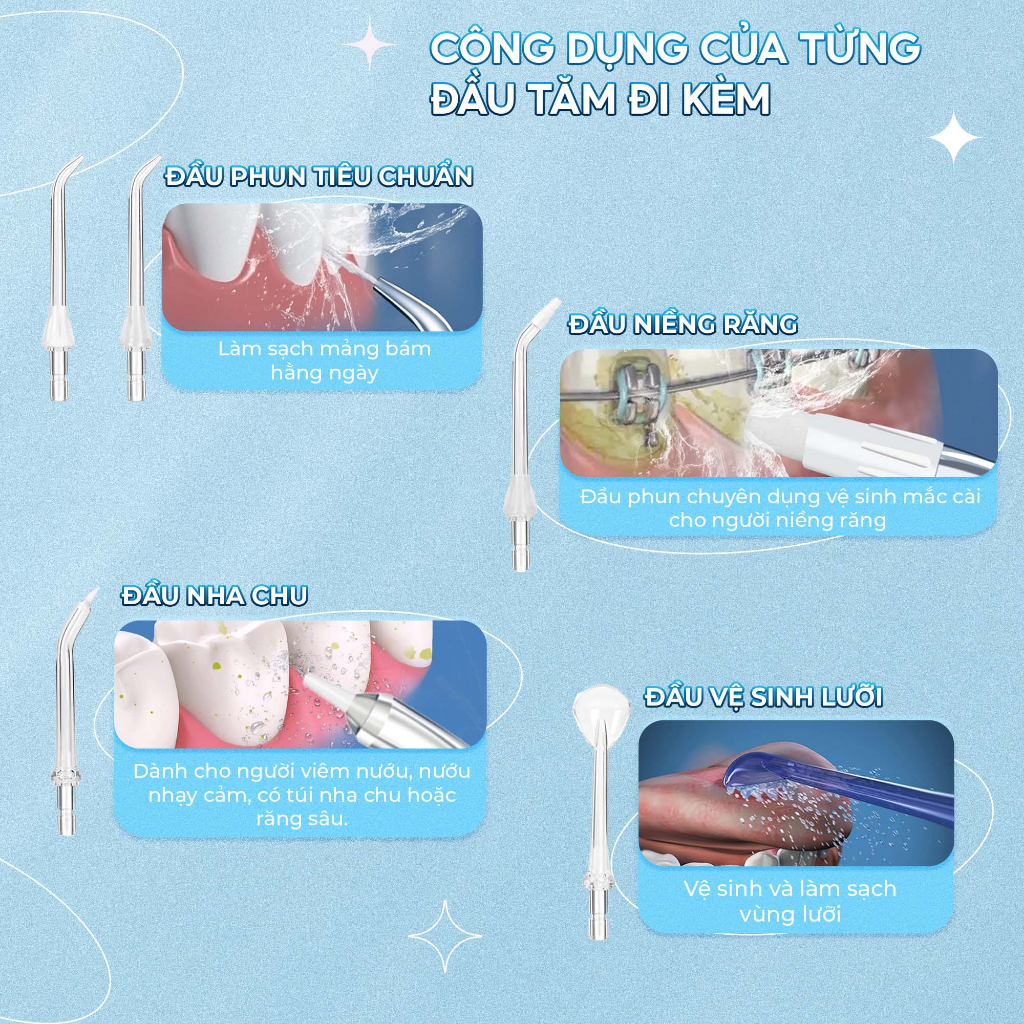 CÔNG DỤNG CỦA TỪNG ĐẦU TĂM ĐI KÈM

ĐẦU PHUN TIÊU CHUẨN

Làm sạch mảng bám hằng ngày

ĐẦU NIỀNG RĂNG

Đầu phun chuyên dụng vệ sinh mắc cài cho người niềng răng

ĐẦU NHA CHU

Dành cho người viêm nướu, nướu nhạy cảm, có túi nha chu hoặc răng sâu.

ĐẦU VỆ SINH LƯỠI

Vệ sinh và làm sạch vùng lưỡi